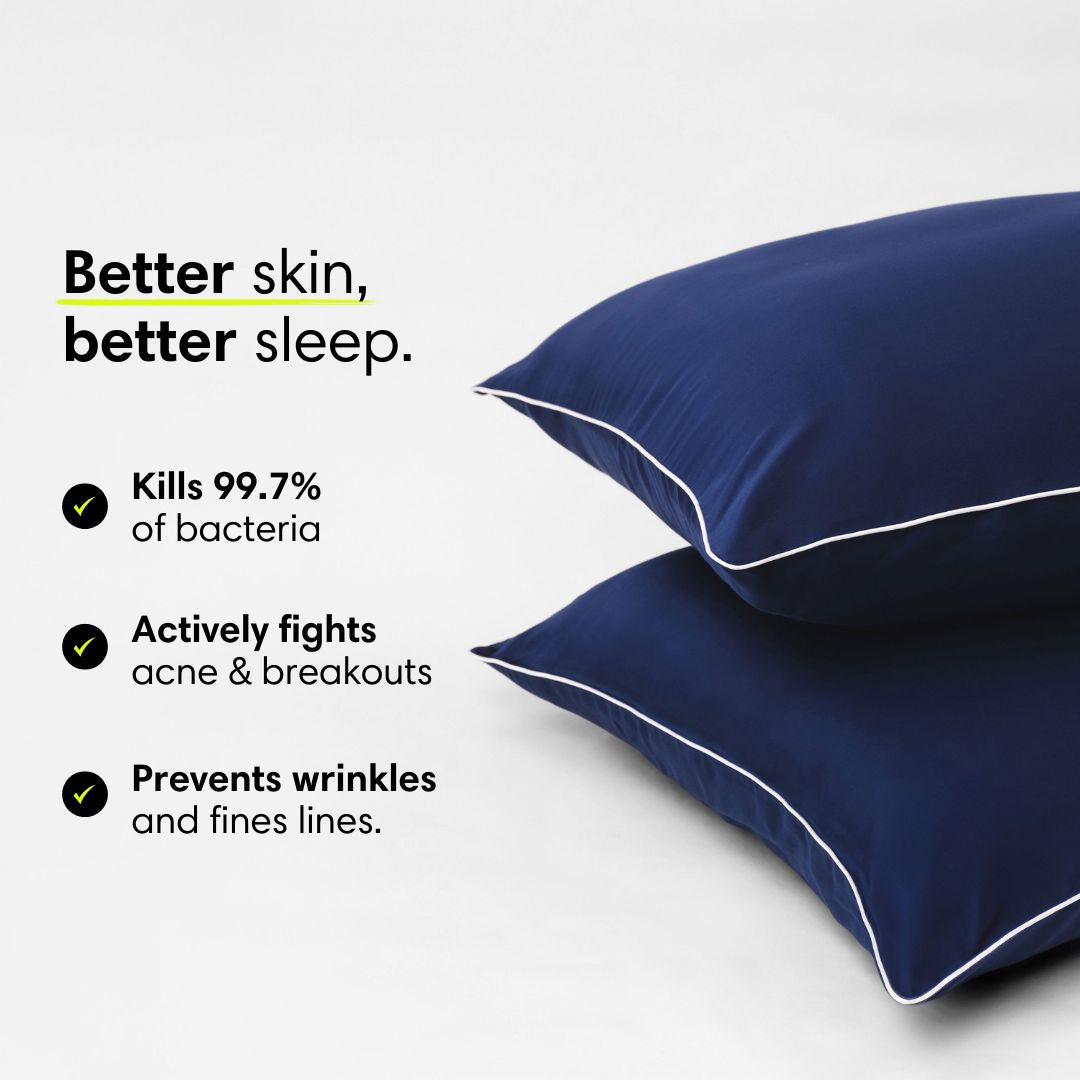 Better skin, better sleep.

Kills 99.7% of bacteria

Actively fights acne & breakouts

Prevents wrinkles and fines lines.